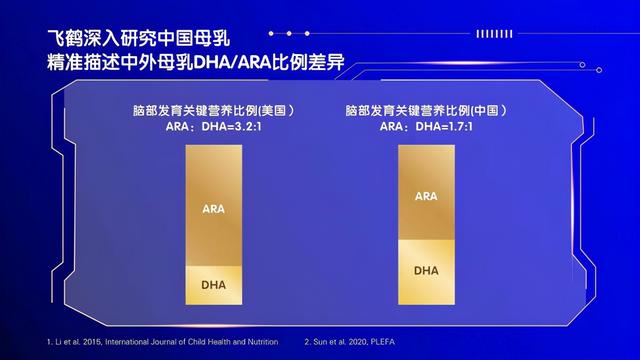 飞鹤深入研究中国母乳
精准描述中外母乳DHA/ARA比例差异

脑部发育关键营养比例(美国)
ARA：DHA=3.2:1

ARA

DHA

脑部发育关键营养比例(中国)
ARA：DHA=1.7:1

ARA

DHA

1. Li et al. 2015, International Journal of Child Health and Nutrition

2. Sun et al. 2020, PLEFA